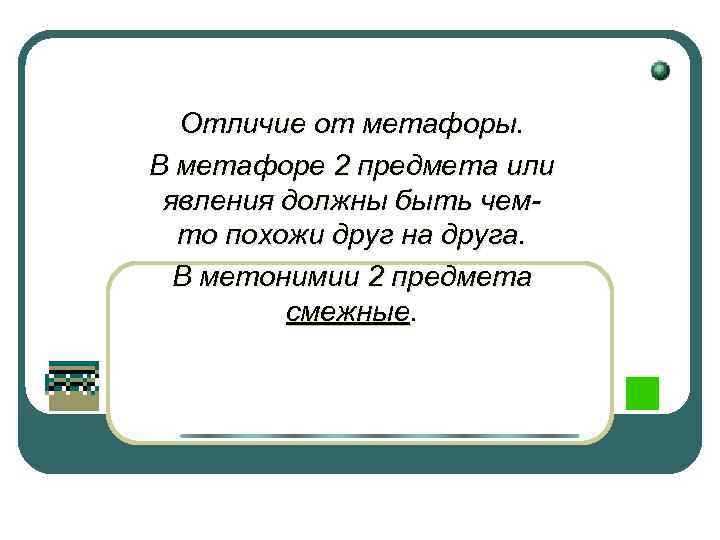 Отличие от метафоры.

В метафоре 2 предмета или явления должны быть чем-то похожи друг на друга.

В метонимии 2 предмета смежные.